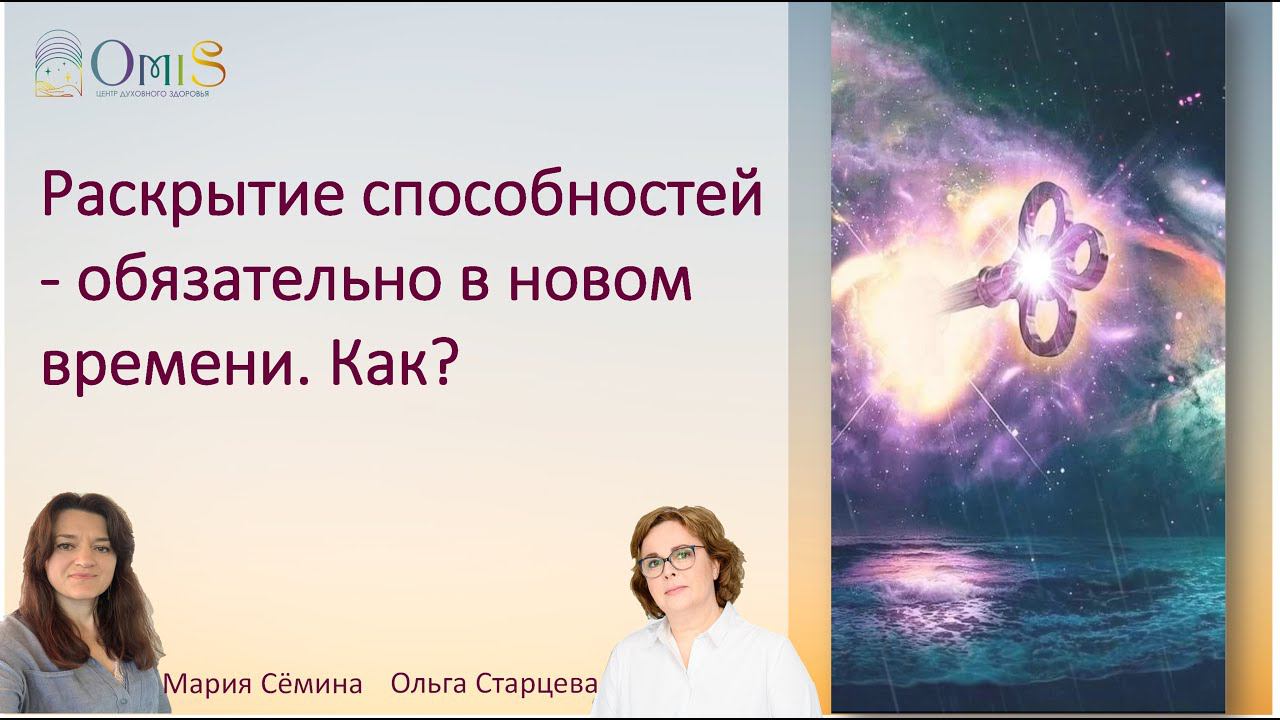 OmiS
ЦЕНТР ДУХОВНОГО ЗДОРОВЬЯ

Раскрытие способностей - обязательно в новом времени. Как?

Мария Сёмина Ольга Старцева